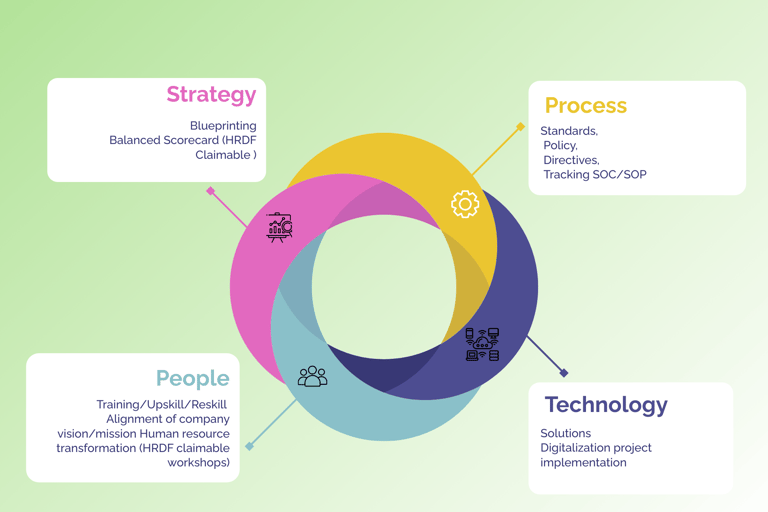 Strategy

Blueprinting
Balanced Scorecard (HRDF Claimable )

Process

Standards,
Policy,
Directives,
Tracking SOC/SOP

People

Training/Upskill/Reskill
Alignment of company vision/mission Human resource transformation (HRDF claimable workshops)

Technology

Solutions
Digitalization project implementation